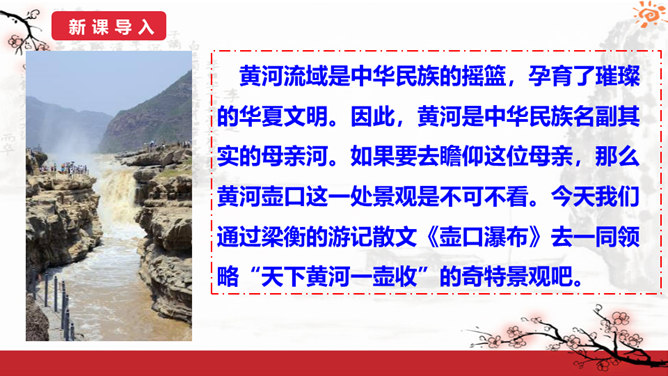 新课导入

黄河流域是中华民族的摇篮，孕育了璀璨的华夏文明。因此，黄河是中华民族名副其实的母亲河。如果要去瞻仰这位母亲，那么黄河壶口这一处景观是不可不看。今天我们通过梁衡的游记散文《壶口瀑布》去一同领略“天下黄河一壶收”的奇特景观吧。